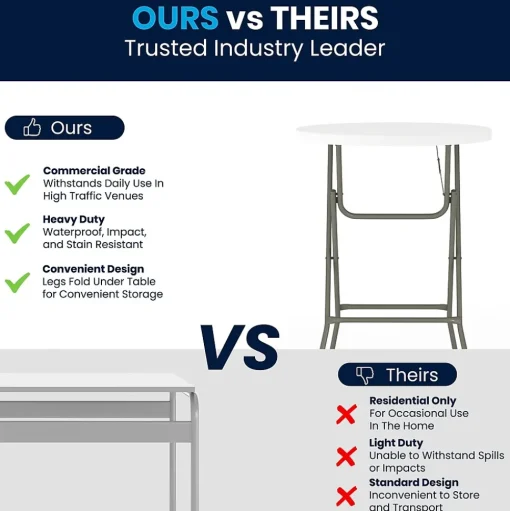 OURS vs THEIRS
Trusted Industry Leader

Ours

Commercial Grade
Withstands Daily Use In High Traffic Venues

Heavy Duty
Waterproof, Impact, and Stain Resistant

Convenient Design
Legs Fold Under Table for Convenient Storage

VS

Theirs

Residential Only
For Occasional Use In The Home

Light Duty
Unable to Withstand Spills or Impacts

Standard Design
Inconvenient to Store and Transport